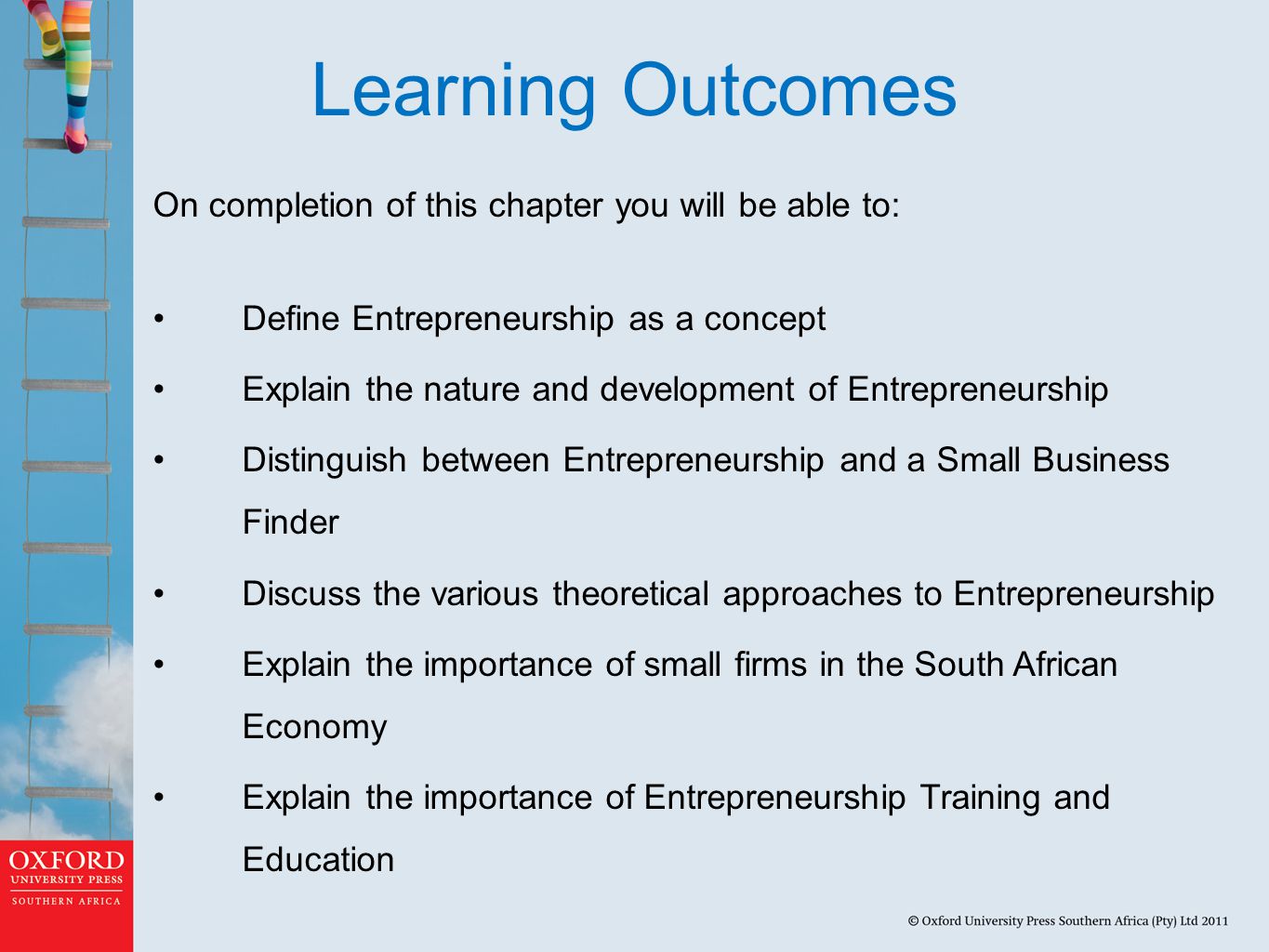 Learning Outcomes

On completion of this chapter you will be able to:

• Define Entrepreneurship as a concept
• Explain the nature and development of Entrepreneurship
• Distinguish between Entrepreneurship and a Small Business Finder
• Discuss the various theoretical approaches to Entrepreneurship
• Explain the importance of small firms in the South African Economy
• Explain the importance of Entrepreneurship Training and Education

OXFORD UNIVERSITY PRESS SOUTHERN AFRICA

© Oxford University Press Southern Africa (Pty) Ltd 2011